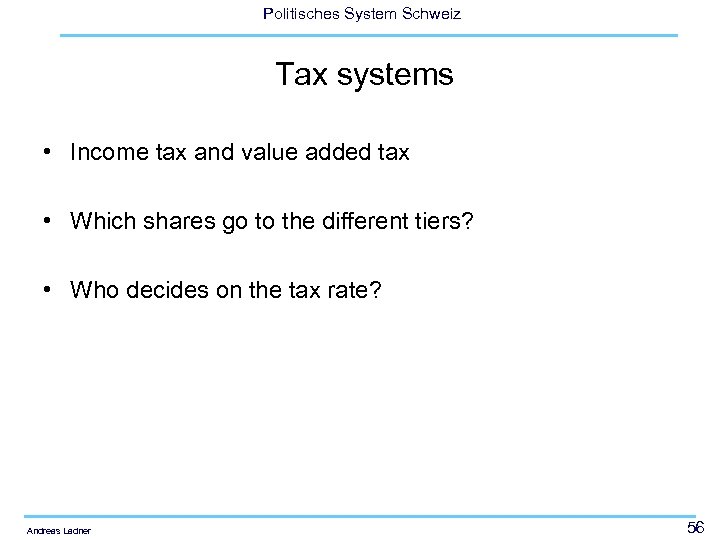 Politisches System Schweiz

Tax systems

• Income tax and value added tax

• Which shares go to the different tiers?

• Who decides on the tax rate?

Andreas Ladner

56